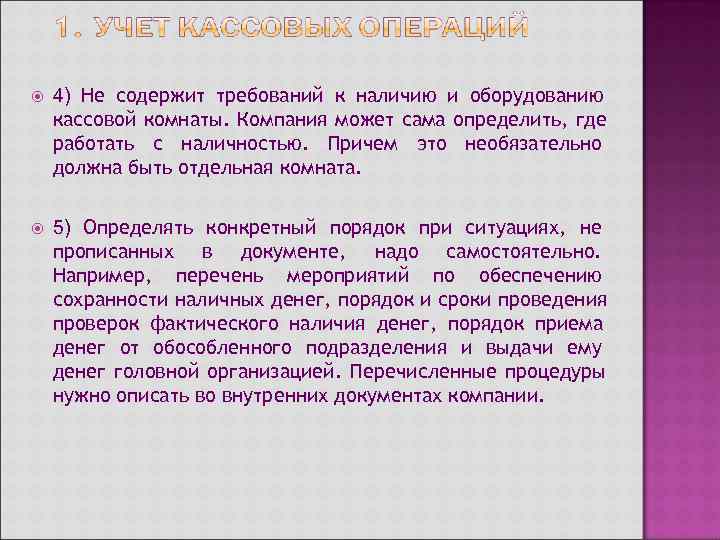 1. УЧЕТ КАССОВЫХ ОПЕРАЦИЙ

4) Не содержит требований к наличию и оборудованию кассовой комнаты. Компания может сама определить, где работать с наличностью. Причем это необязательно должна быть отдельная комната.

5) Определять конкретный порядок при ситуациях, не прописанных в документе, надо самостоятельно. Например, перечень мероприятий по обеспечению сохранности наличных денег, порядок и сроки проведения проверок фактического наличия денег, порядок приема денег от обособленного подразделения и выдачи ему денег головной организацией. Перечисленные процедуры нужно описать во внутренних документах компании.